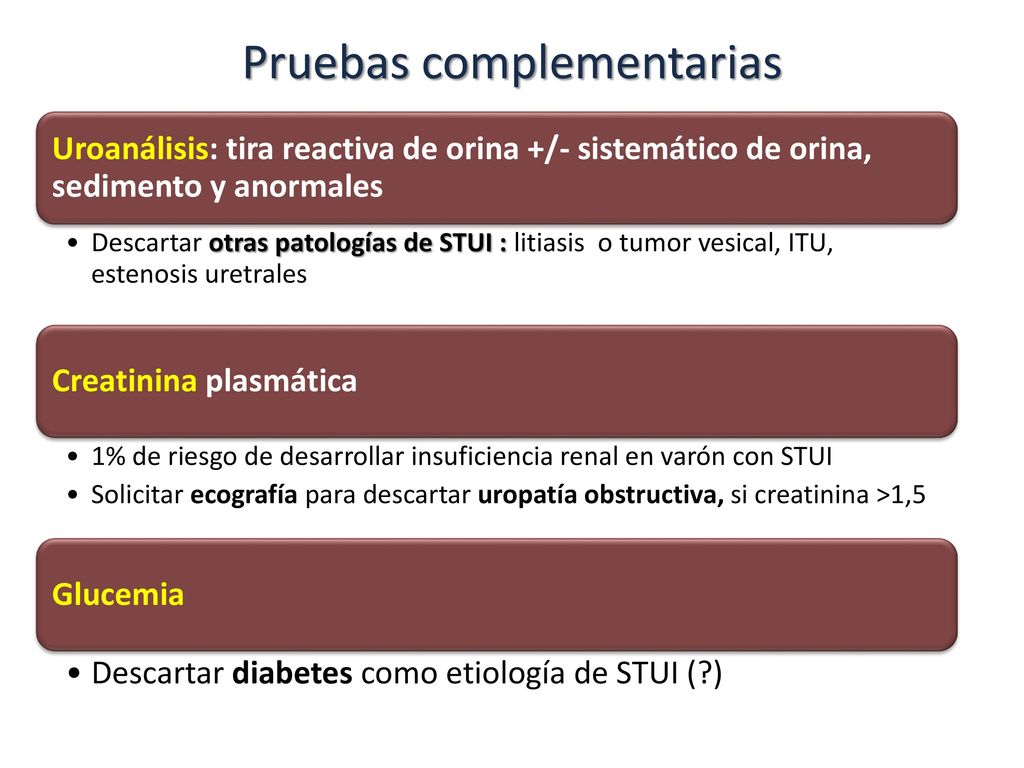 Pruebas complementarias

Uroanálisis: tira reactiva de orina +/- sistemático de orina, sedimento y anormales

• Descartar otras patologías de STUI : litiasis o tumor vesical, ITU, estenosis uretrales

Creatinina plasmática

• 1% de riesgo de desarrollar insuficiencia renal en varón con STUI
• Solicitar ecografía para descartar uropatía obstructiva, si creatinina >1,5

Glucemia

• Descartar diabetes como etiología de STUI (?)